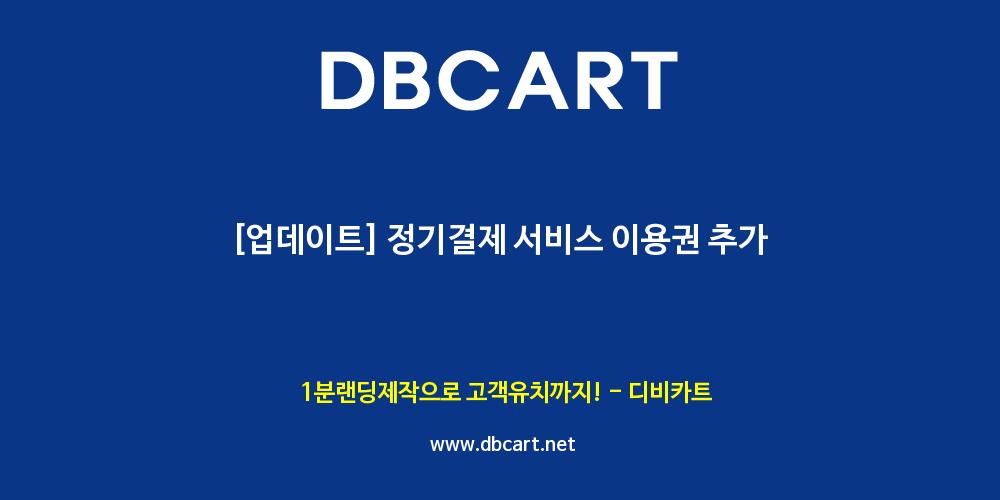 DBCART

[업데이트] 정기결제 서비스 이용권 추가

1분랜딩제작으로 고객유치까지! - 디비카트

www.dbcart.net